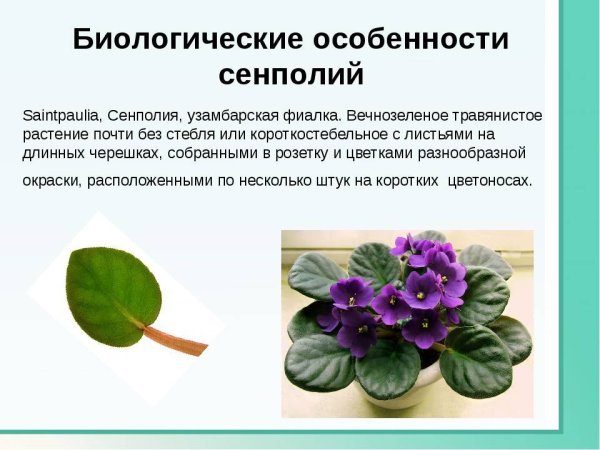 Биологические особенности сенполий

Saintpaulia, Сенполия, узамбарская фиалка. Вечнозеленое травянистое растение почти без стебля или короткостебельное с листьями на длинных черешках, собранными в розетку и цветками разнообразной окраски, расположенными по несколько штук на коротких  цветоносах.